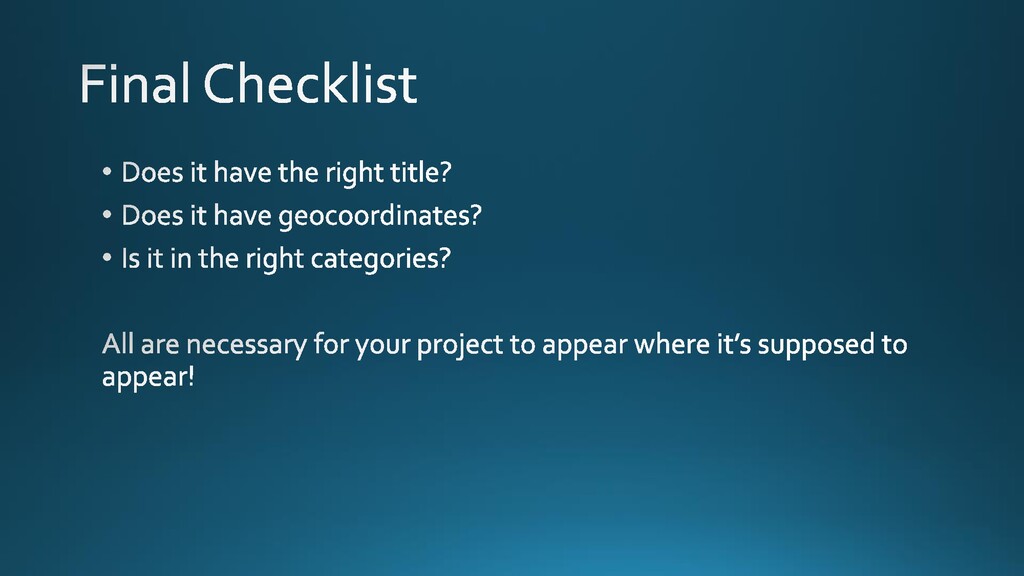 Final Checklist

• Does it have the right title?
• Does it have geocoordinates?
• Is it in the right categories?

All are necessary for your project to appear where it's supposed to appear!